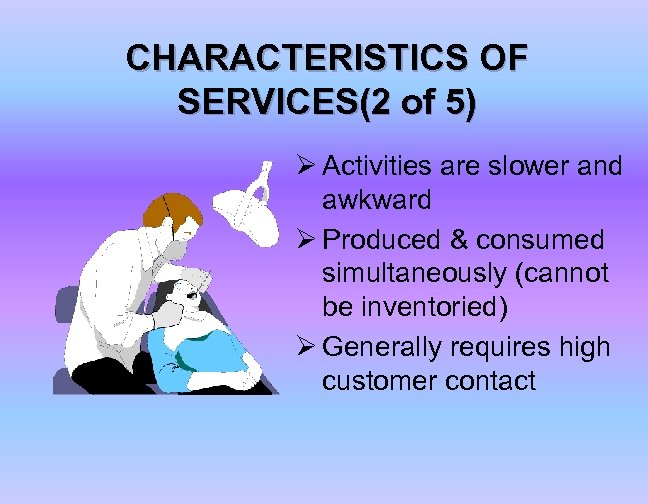 CHARACTERISTICS OF SERVICES(2 of 5)

➢ Activities are slower and awkward

➢ Produced & consumed simultaneously (cannot be inventoried)

➢ Generally requires high customer contact